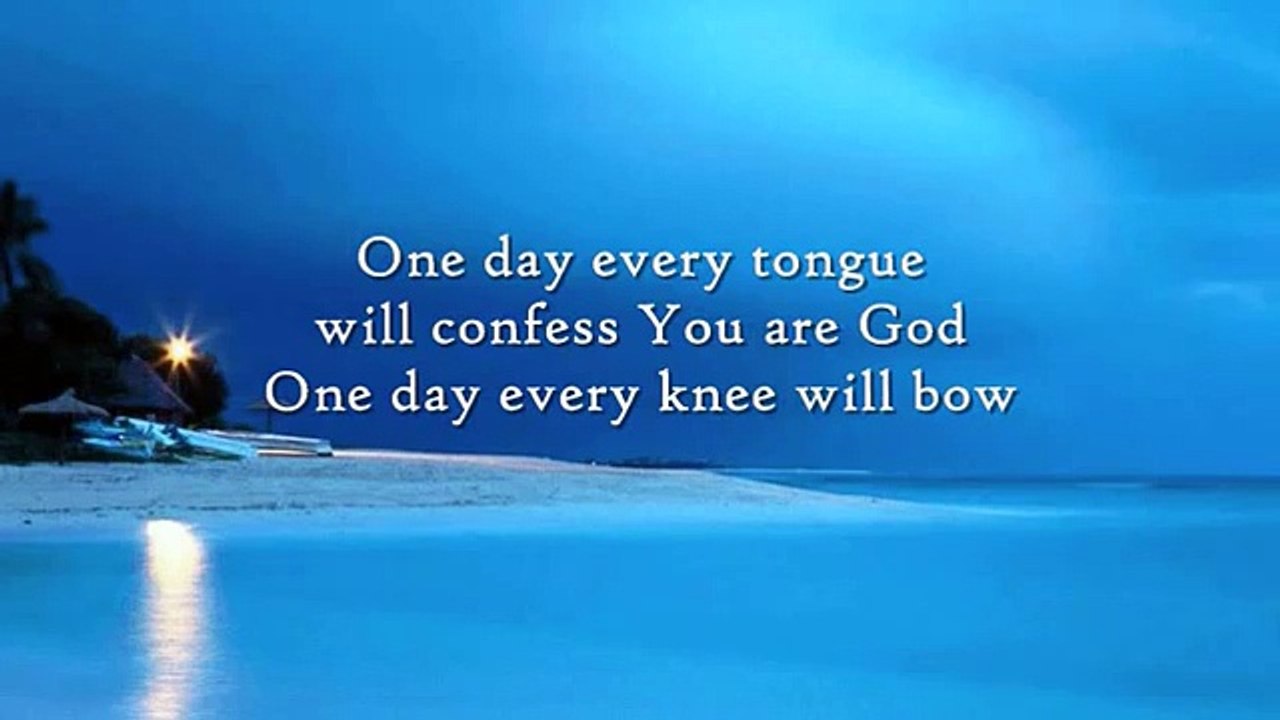 One day every tongue
will confess You are God
One day every knee will bow